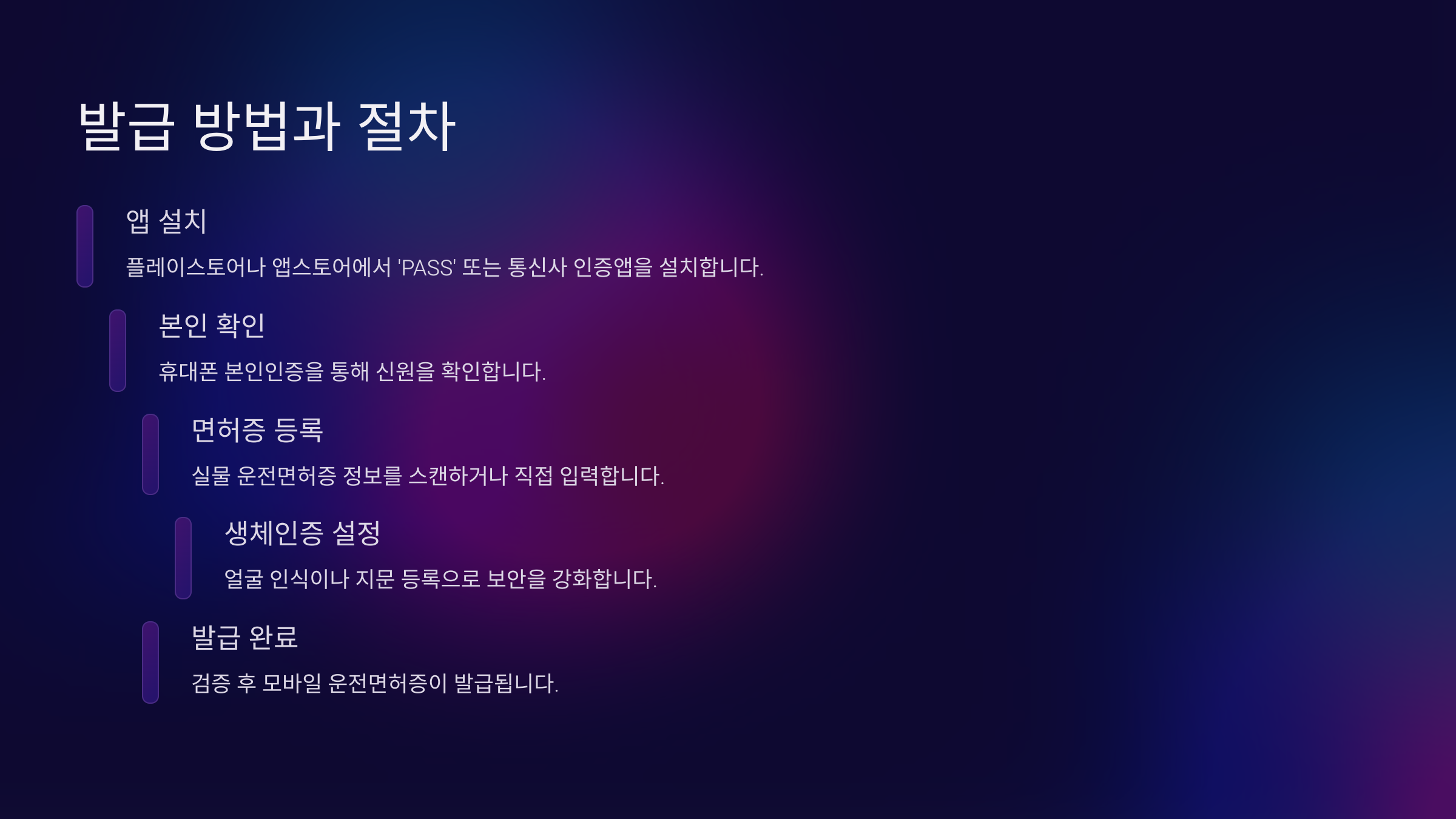 발급 방법과 절차

앱 설치

플레이스토어나 앱스토어에서 'PASS' 또는 통신사 인증앱을 설치합니다.

본인 확인

휴대폰 본인인증을 통해 신원을 확인합니다.

면허증 등록

실물 운전면허증 정보를 스캔하거나 직접 입력합니다.

생체인증 설정

얼굴 인식이나 지문 등록으로 보안을 강화합니다.

발급 완료

검증 후 모바일 운전면허증이 발급됩니다.